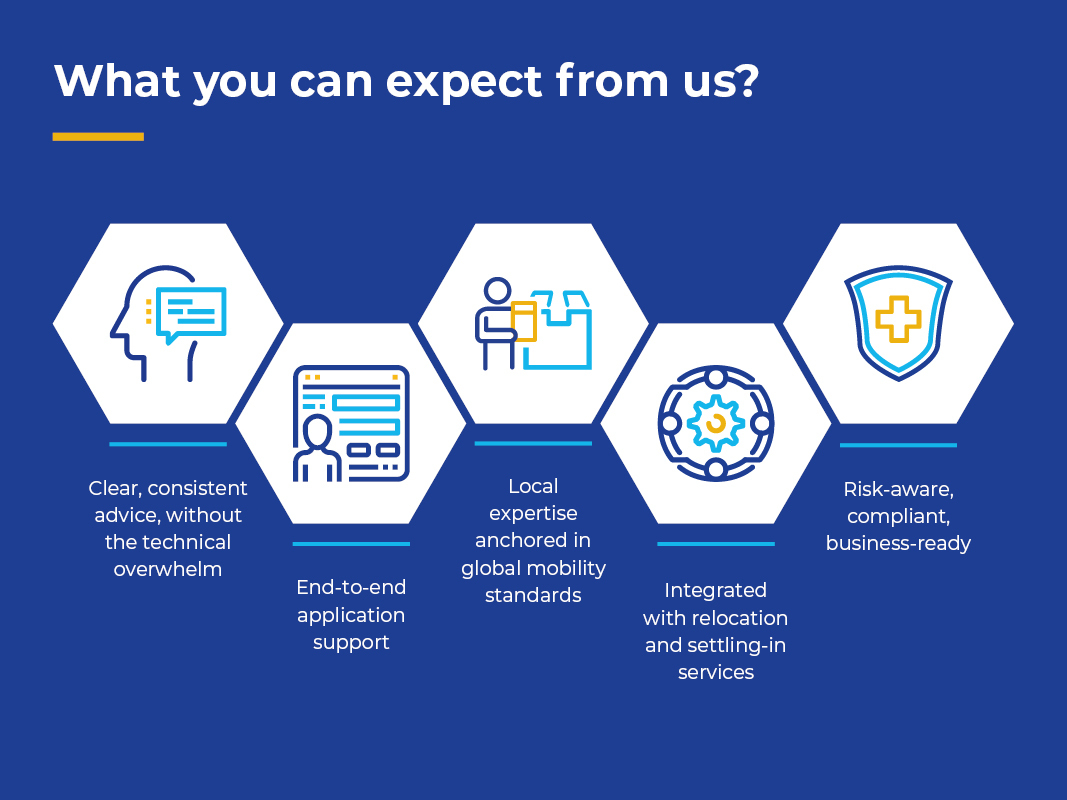 What you can expect from us?

Clear, consistent advice, without the technical overwhelm

End-to-end application support

Local expertise anchored in global mobility standards

Integrated with relocation and settling-in services

Risk-aware, compliant, business-ready